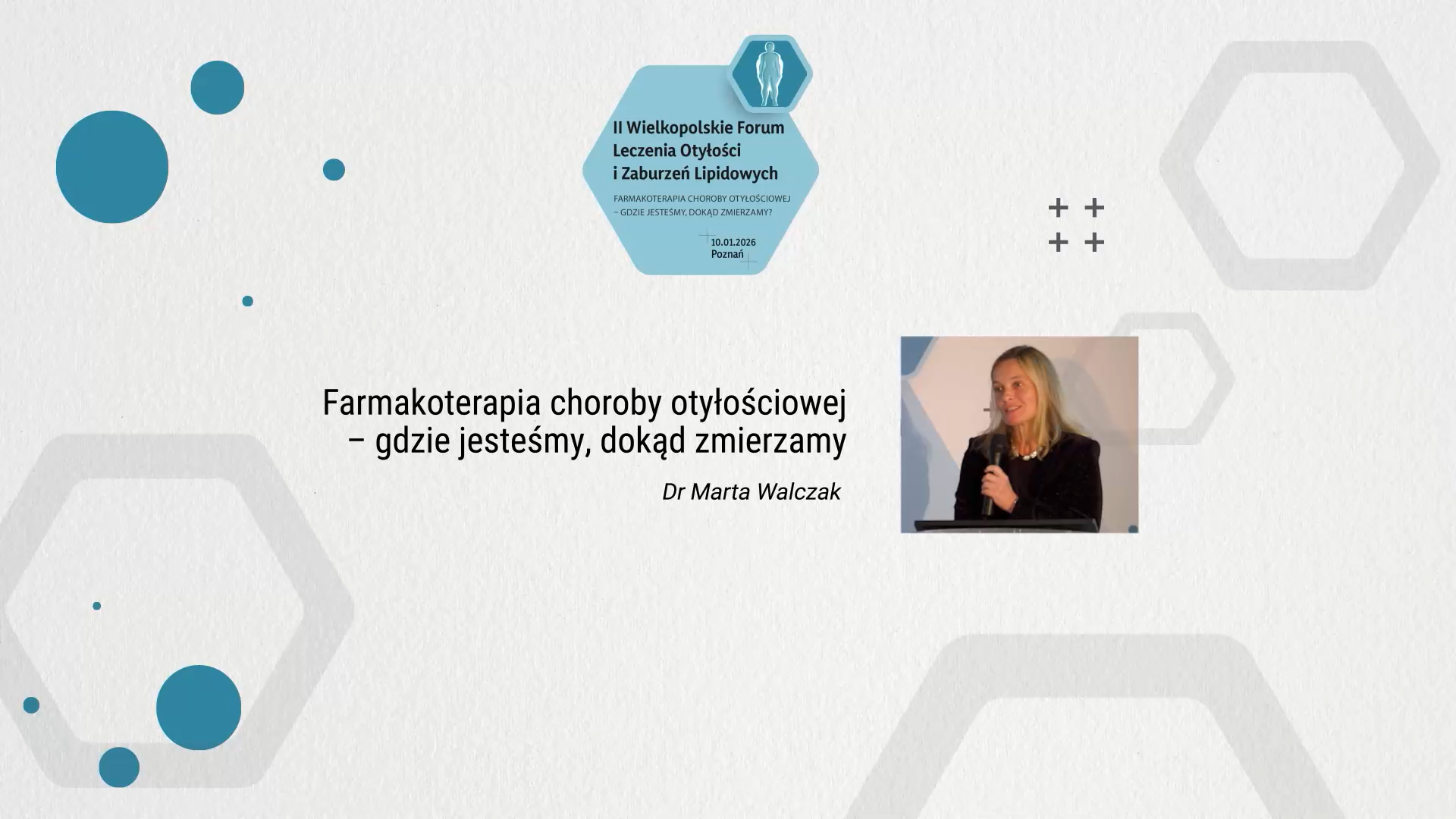 II Wielkopolskie Forum Leczenia Otyłości i Zaburzeń Lipidowych

FARMAKOTERAPIA CHOROBY OTYŁOŚCIOWEJ – GDZIE JESTEŚMY, DOKĄD ZMIERZAMY?

10.01.2026
Poznań

Farmakoterapia choroby otyłościowej – gdzie jesteśmy, dokąd zmierzamy

Dr Marta Walczak